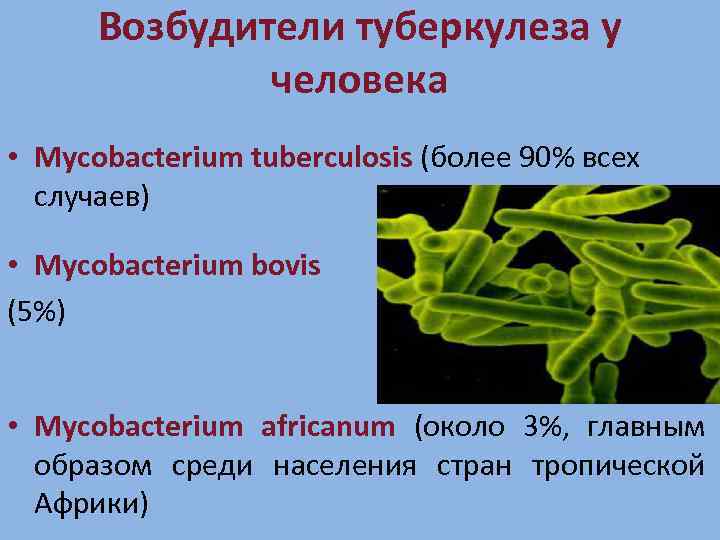 Возбудители туберкулеза у человека

• Mycobacterium tuberculosis (более 90% всех случаев)

• Mycobacterium bovis
(5%)

• Mycobacterium africanum (около 3%, главным образом среди населения стран тропической Африки)